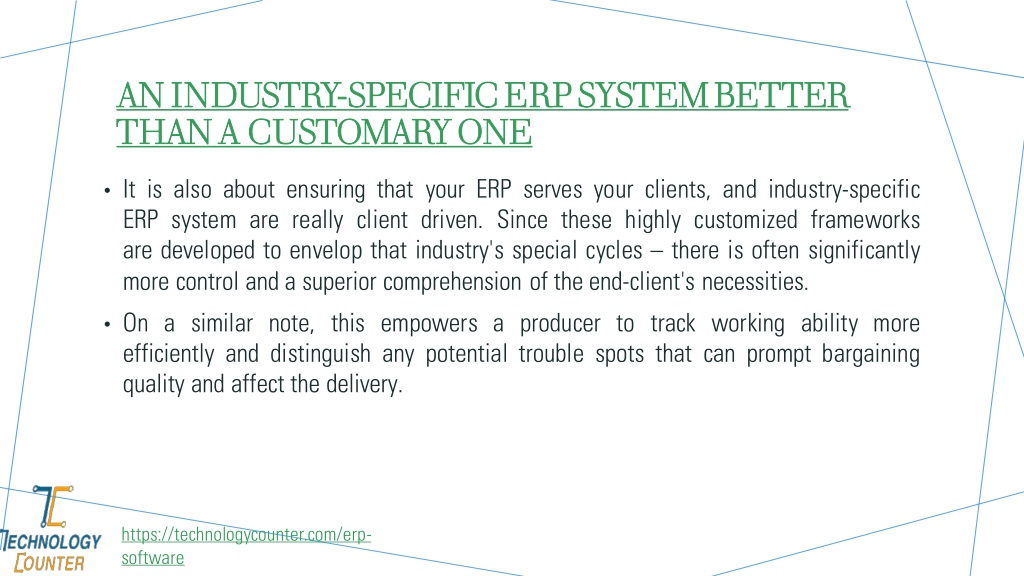 AN INDUSTRY-SPECIFIC ERP SYSTEM BETTER THAN A CUSTOMARY ONE

• It is also about ensuring that your ERP serves your clients, and industry-specific ERP system are really client driven. Since these highly customized frameworks are developed to envelop that industry's special cycles – there is often significantly more control and a superior comprehension of the end-client's necessities.

• On a similar note, this empowers a producer to track working ability more efficiently and distinguish any potential trouble spots that can prompt bargaining quality and affect the delivery.

TECHNOLOGY COUNTER

https://technologycounter.com/erp-software